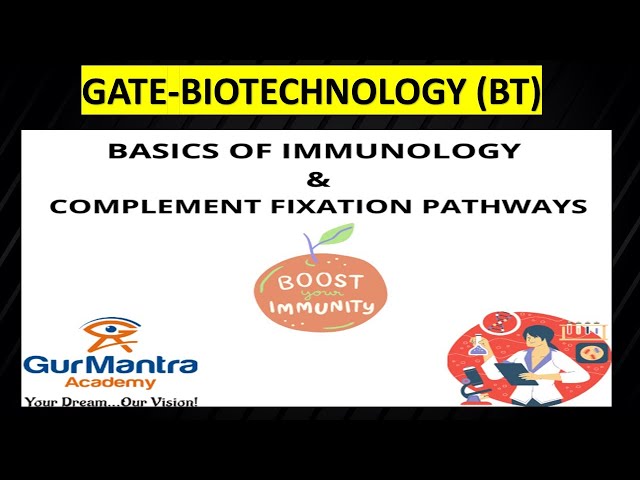 GATE-BIOTECHNOLOGY (BT)

BASICS OF IMMUNOLOGY
&
COMPLEMENT FIXATION PATHWAYS

BOOST your IMMUNITY

GurMantra Academy
Your Dream...Our Vision!